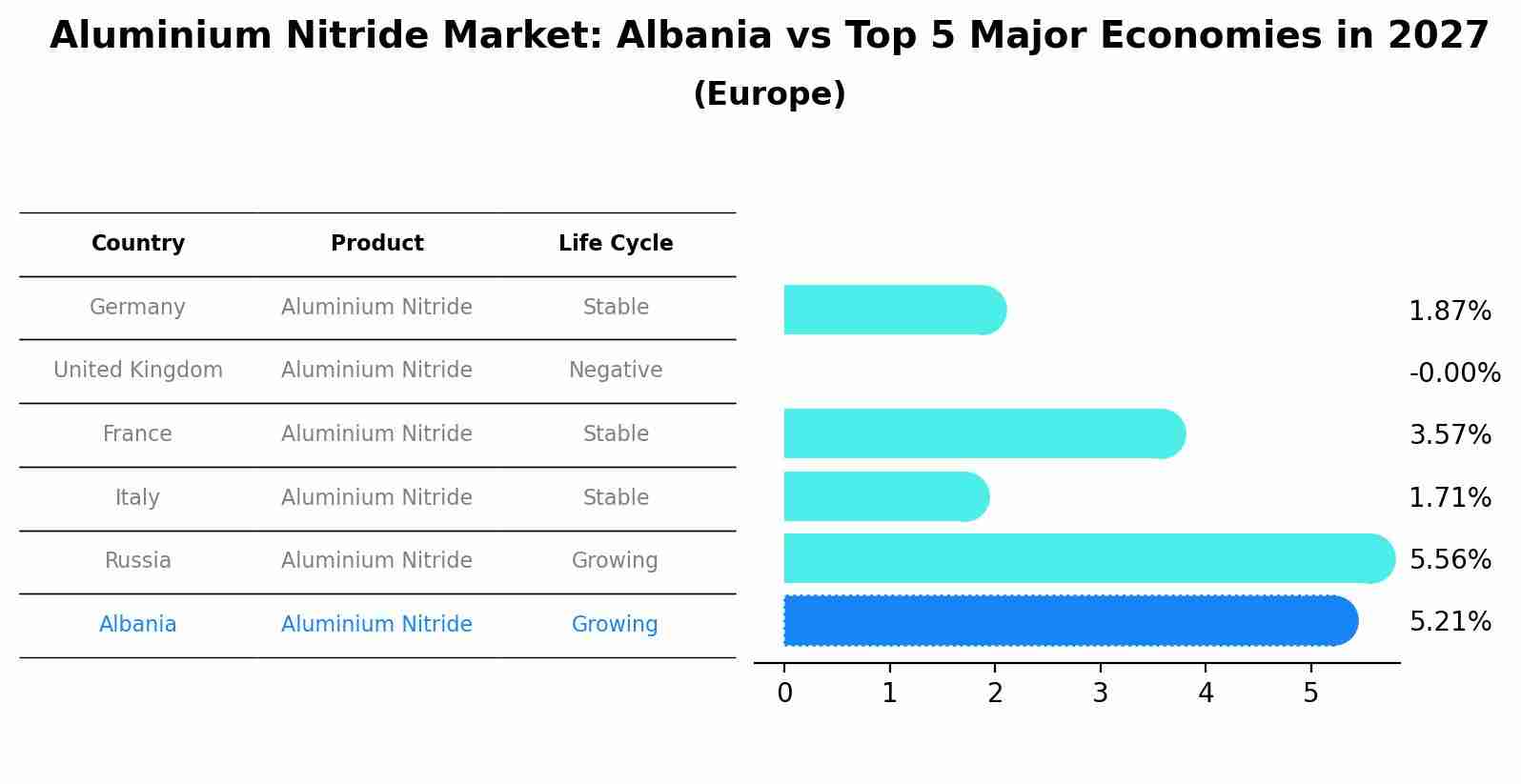 Aluminium Nitride Market: Albania vs Top 5 Major Economies in 2027
(Europe)

| Country | Product | Life Cycle |
|---|---|---|
| Germany | Aluminium Nitride | Stable |
| United Kingdom | Aluminium Nitride | Negative |
| France | Aluminium Nitride | Stable |
| Italy | Aluminium Nitride | Stable |
| Russia | Aluminium Nitride | Growing |
| Albania | Aluminium Nitride | Growing |

1.87%
-0.00%
3.57%
1.71%
5.56%
5.21%

0 1 2 3 4 5